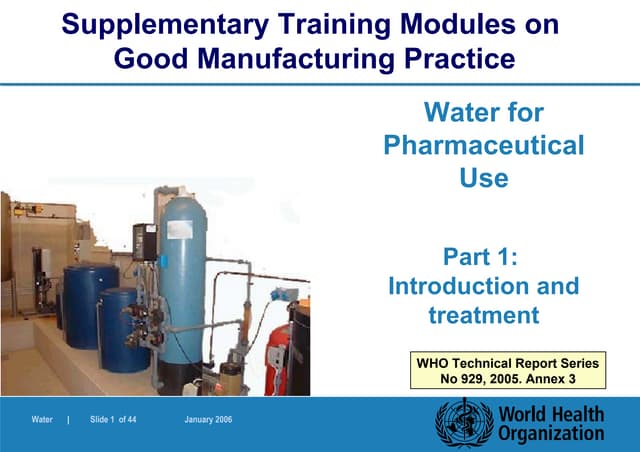 Supplementary Training Modules on Good Manufacturing Practice

Water for Pharmaceutical Use

Part 1: Introduction and treatment

WHO Technical Report Series No 929, 2005. Annex 3

Water | Slide 1 of 44 January 2006

World Health Organization